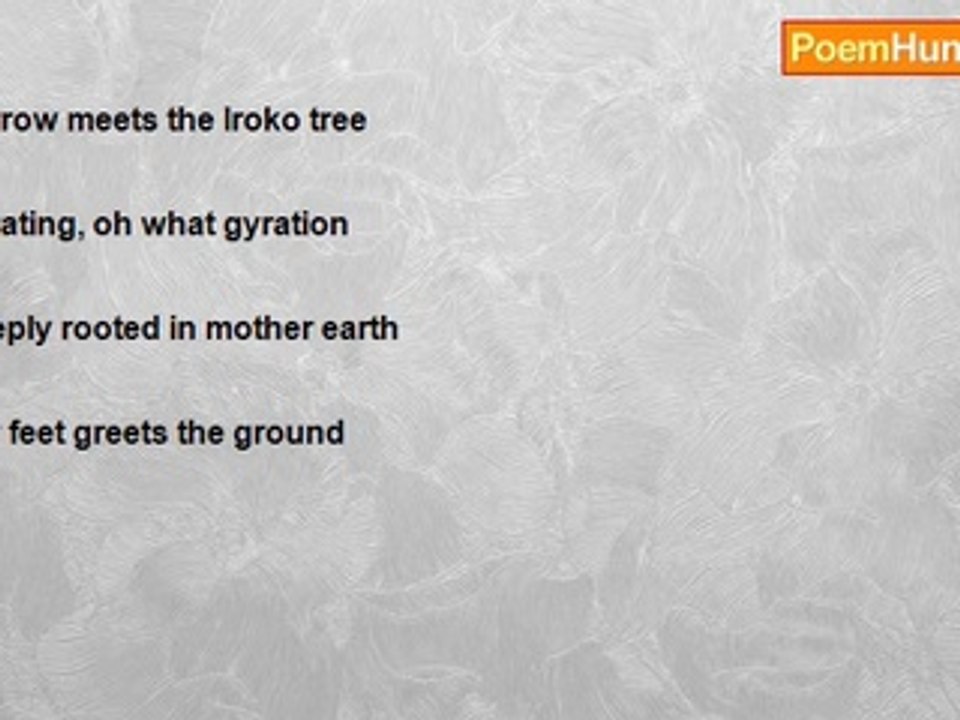 PoemHun

row meets the Iroko tree

ating, oh what gyration

eply rooted in mother earth

feet greets the ground